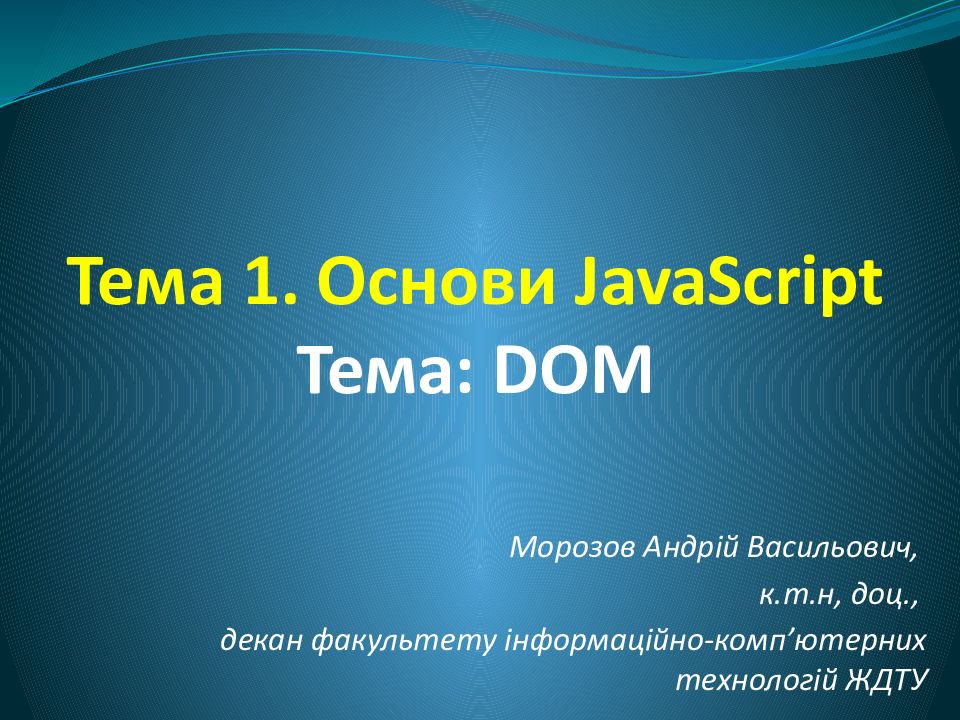 Тема 1. Основи JavaScript
Тема: DOM

Морозов Андрій Васильович,
к.т.н, доц.,
декан факультету інформаційно-комп’ютерних технологій ЖДТУ